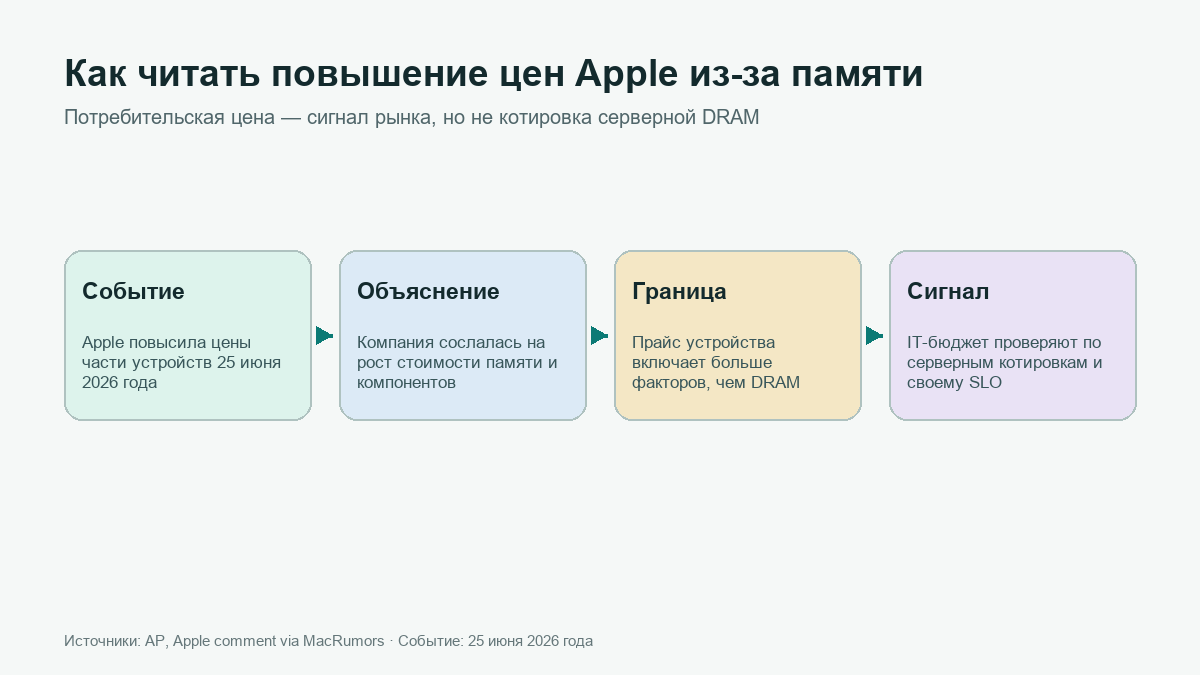 Как читать повышение цен Apple из-за памяти

Потребительская цена — сигнал рынка, но не котировка серверной DRAM

Событие

Apple повысила цены части устройств 25 июня 2026 года

Объяснение

Компания сослалась на рост стоимости памяти и компонентов

Граница

Прайс устройства включает больше факторов, чем DRAM

Сигнал

IT-бюджет проверяют по серверным котировкам и своему SLO

Источники: AP, Apple comment via MacRumors · Событие: 25 июня 2026 года